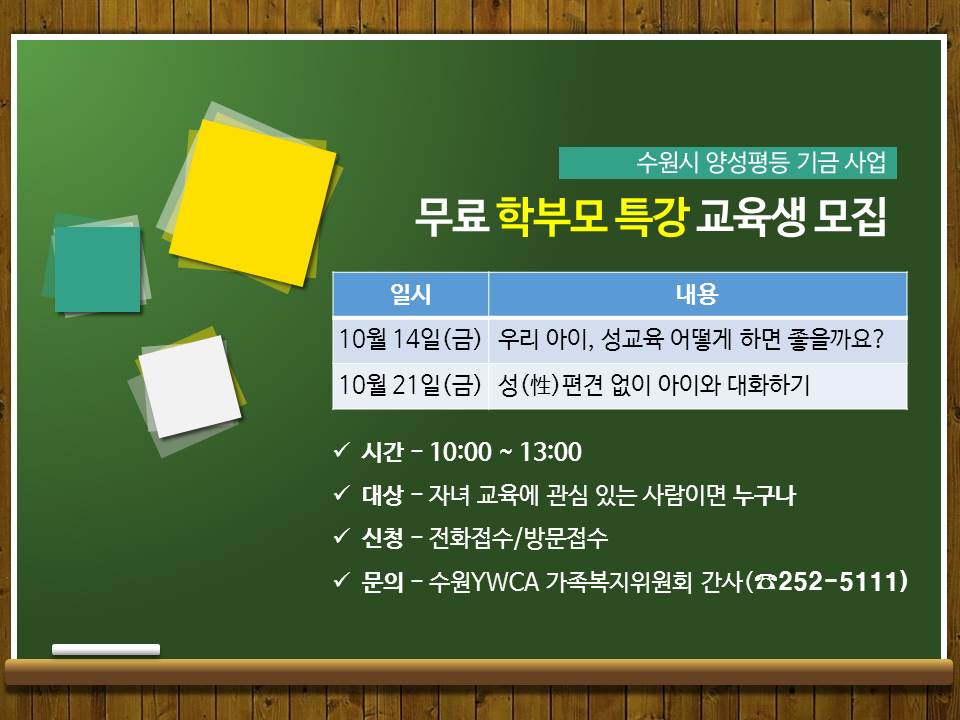 수원시 양성평등 기금 사업

무료 학부모 특강 교육생 모집

| 일시 | 내용 |
|---|---|
| 10월 14일(금) | 우리 아이, 성교육 어떻게 하면 좋을까요? |
| 10월 21일(금) | 성(性)편견 없이 아이와 대화하기 |

✓ 시간 – 10:00 ~ 13:00

✓ 대상 – 자녀 교육에 관심 있는 사람이면 누구나

✓ 신청 – 전화접수/방문접수

✓ 문의 – 수원YWCA 가족복지위원회 간사(☎252-5111)